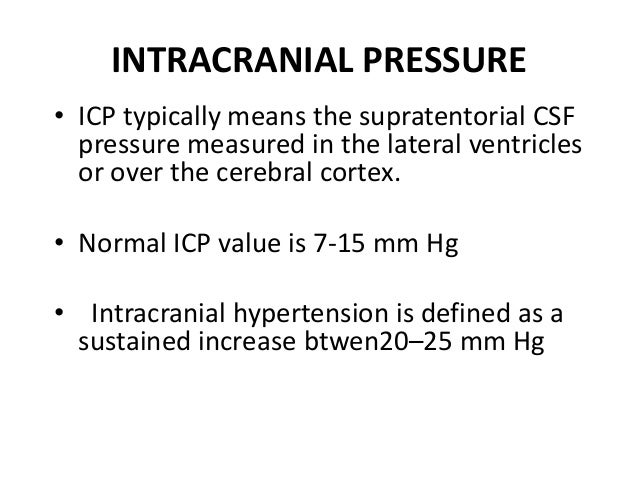 INTRACRANIAL PRESSURE

• ICP typically means the supratentorial CSF pressure measured in the lateral ventricles or over the cerebral cortex.

• Normal ICP value is 7-15 mm Hg

• Intracranial hypertension is defined as a sustained increase btwen20–25 mm Hg